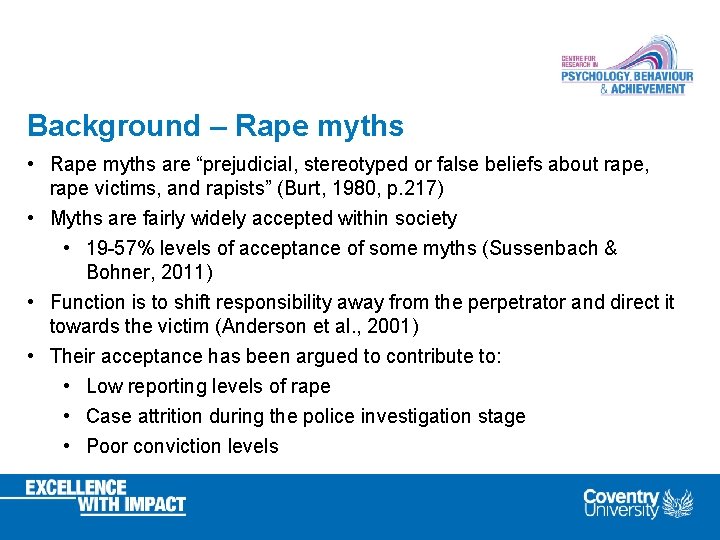 CENTRE FOR RESEARCH IN PSYCHOLOGY, BEHAVIOUR & ACHIEVEMENT

Background – Rape myths

• Rape myths are “prejudicial, stereotyped or false beliefs about rape, rape victims, and rapists” (Burt, 1980, p.217)
• Myths are fairly widely accepted within society
  • 19-57% levels of acceptance of some myths (Sussenbach & Bohner, 2011)
• Function is to shift responsibility away from the perpetrator and direct it towards the victim (Anderson et al., 2001)
• Their acceptance has been argued to contribute to:
  • Low reporting levels of rape
  • Case attrition during the police investigation stage
  • Poor conviction levels

EXCELLENCE WITH IMPACT

Coventry University